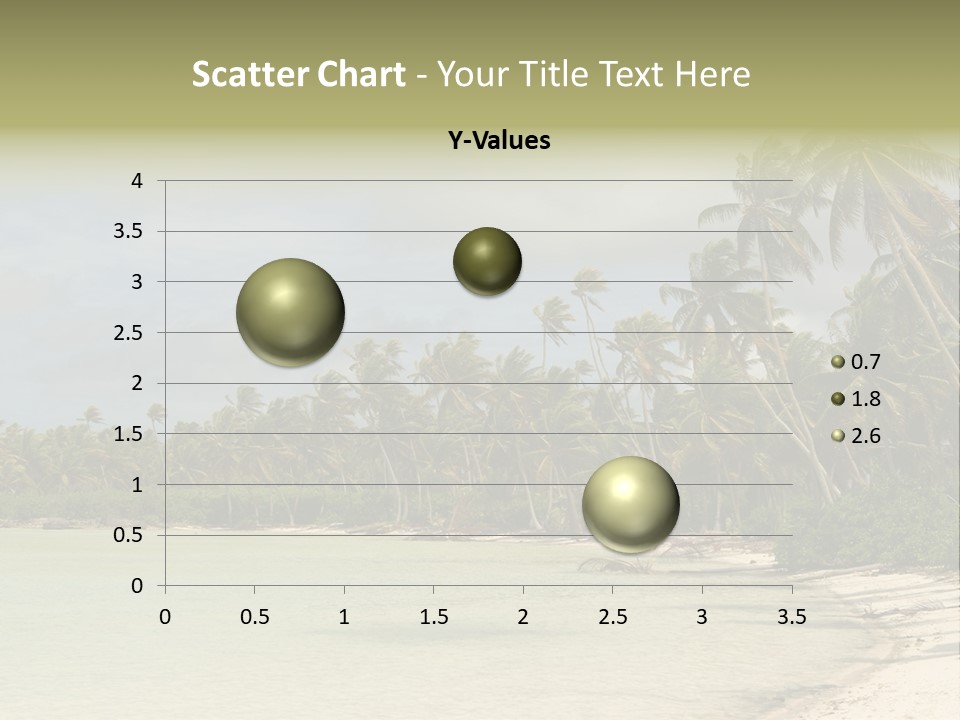 Scatter Chart - Your Title Text Here

Y-Values

4
3.5
3
2.5
2
1.5
1
0.5
0

0 0.5 1 1.5 2 2.5 3 3.5

0.7
1.8
2.6